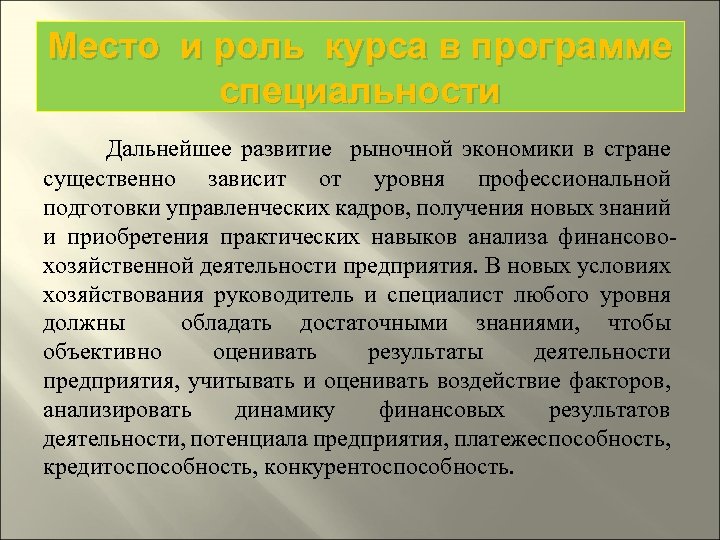 Место и роль курса в программе специальности

Дальнейшее развитие рыночной экономики в стране существенно зависит от уровня профессиональной подготовки управленческих кадров, получения новых знаний и приобретения практических навыков анализа финансово-хозяйственной деятельности предприятия. В новых условиях хозяйствования руководитель и специалист любого уровня должны обладать достаточными знаниями, чтобы объективно оценивать результаты деятельности предприятия, учитывать и оценивать воздействие факторов, анализировать динамику финансовых результатов деятельности, потенциала предприятия, платежеспособность, кредитоспособность, конкурентоспособность.